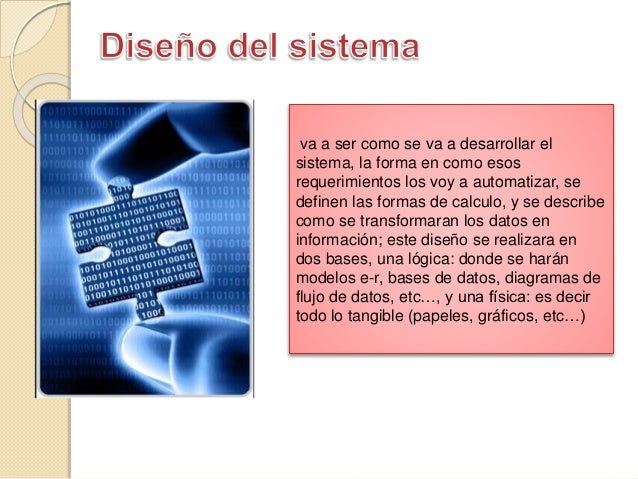 Diseño del sistema

va a ser como se va a desarrollar el sistema, la forma en como esos requerimientos los voy a automatizar, se definen las formas de calculo, y se describe como se transformaran los datos en información; este diseño se realizara en dos bases, una lógica: donde se harán modelos e-r, bases de datos, diagramas de flujo de datos, etc…, y una física: es decir todo lo tangible (papeles, gráficos, etc…)